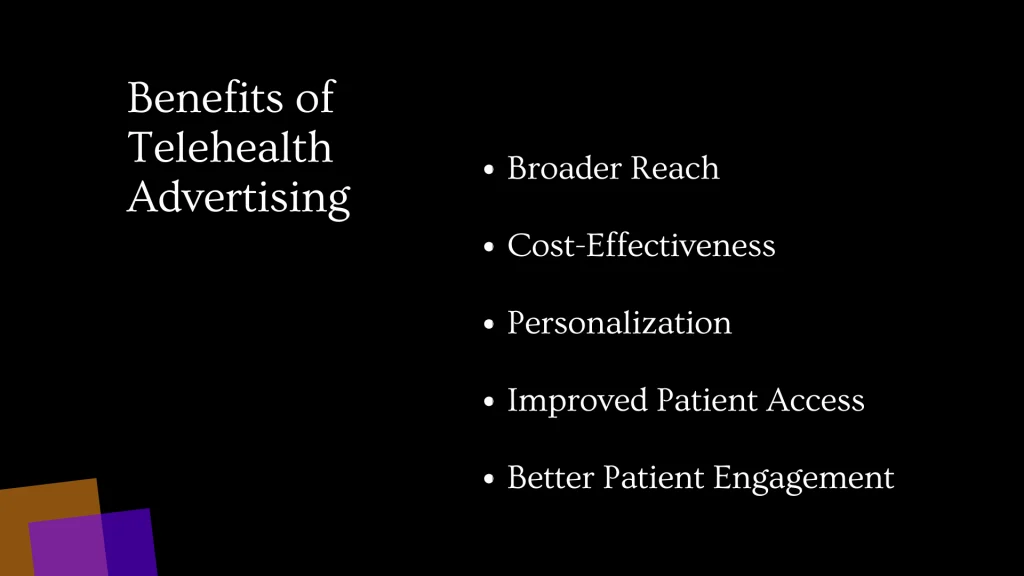 Benefits of Telehealth Advertising

• Broader Reach

• Cost-Effectiveness

• Personalization

• Improved Patient Access

• Better Patient Engagement